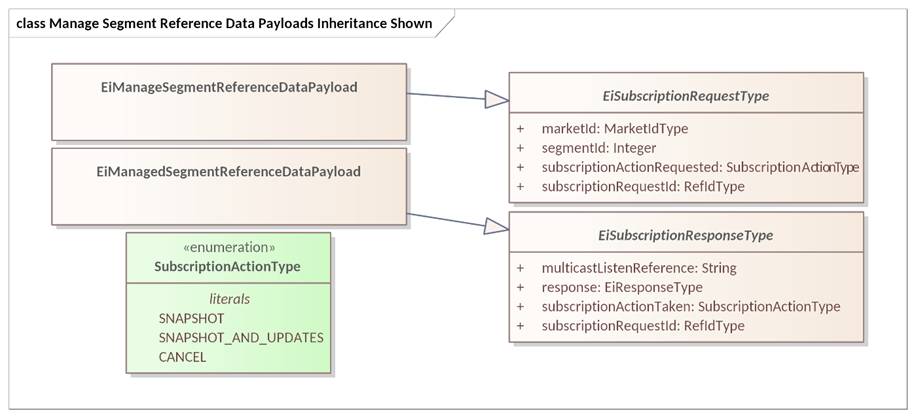 class Manage Segment Reference Data Payloads Inheritance Shown

EiManageSegmentReferenceDataPayload

EiManagedSegmentReferenceDataPayload

«enumeration»
SubscriptionActionType

literals
SNAPSHOT
SNAPSHOT_AND_UPDATES
CANCEL

EiSubscriptionRequestType

+ marketId: MarketIdType
+ segmentId: Integer
+ subscriptionActionRequested: SubscriptionActionType
+ subscriptionRequestId: RefIdType

EiSubscriptionResponseType

+ multicastListenReference: String
+ response: EiResponseType
+ subscriptionActionTaken: SubscriptionActionType
+ subscriptionRequestId: RefIdType